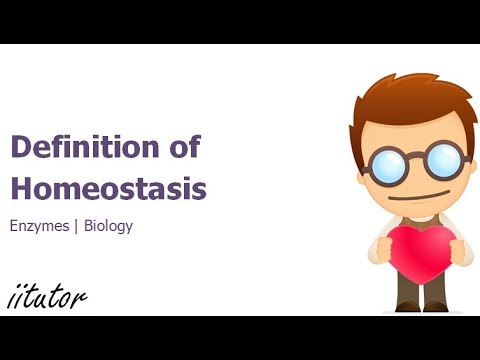 Definition of Homeostasis

Enzymes | Biology

iitutor